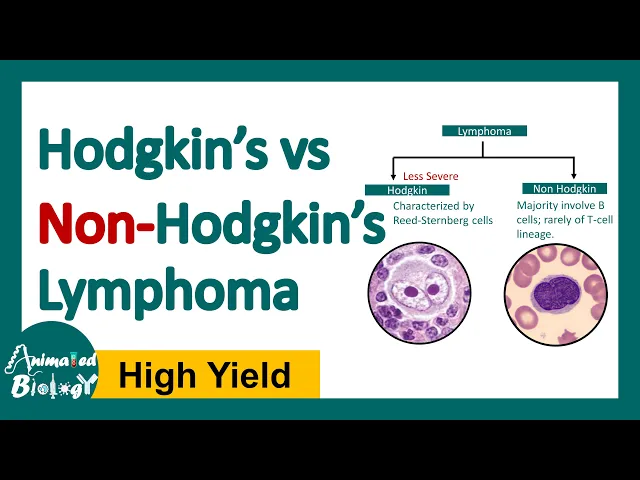 Hodgkin's vs
Non-Hodgkin's
Lymphoma

Lymphoma

Less Severe

Hodgkin

Characterized by Reed-Sternberg cells

Non Hodgkin

Majority involve B cells; rarely of T-cell lineage.

Animated Biology

High Yield